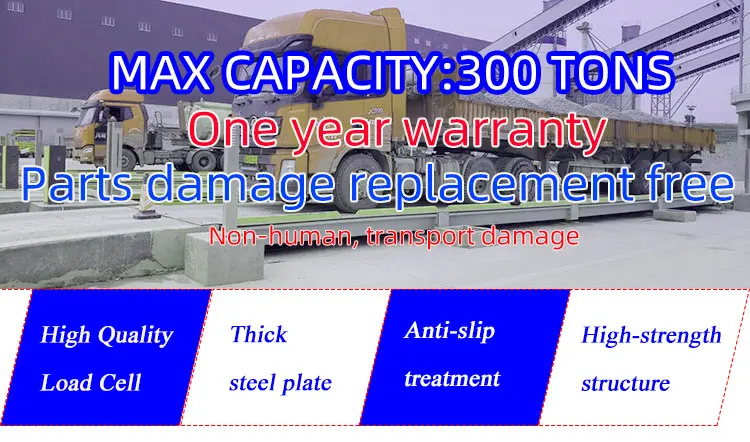 MAX CAPACITY:300 TONS

One year warranty

Parts damage replacement free

Non-human, transport damage

High Quality Load Cell

Thick steel plate

Anti-slip treatment

High-strength structure